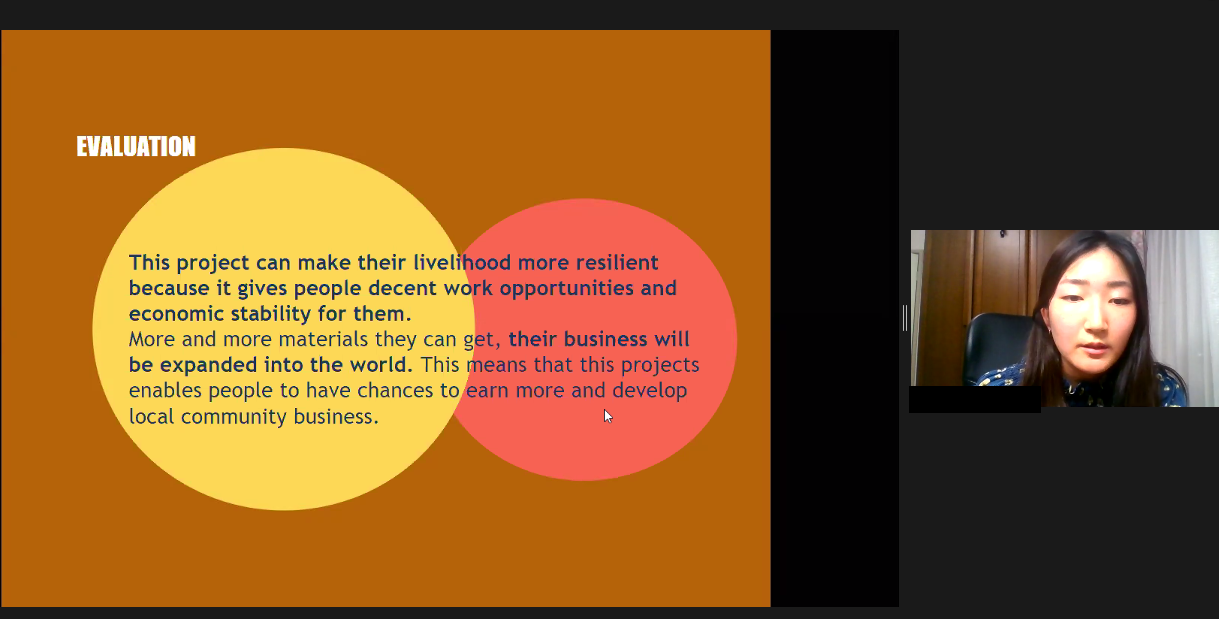 EVALUATION

This project can make their livelihood more resilient because it gives people decent work opportunities and economic stability for them.
More and more materials they can get, their business will be expanded into the world. This means that this projects enables people to have chances to earn more and develop local community business.